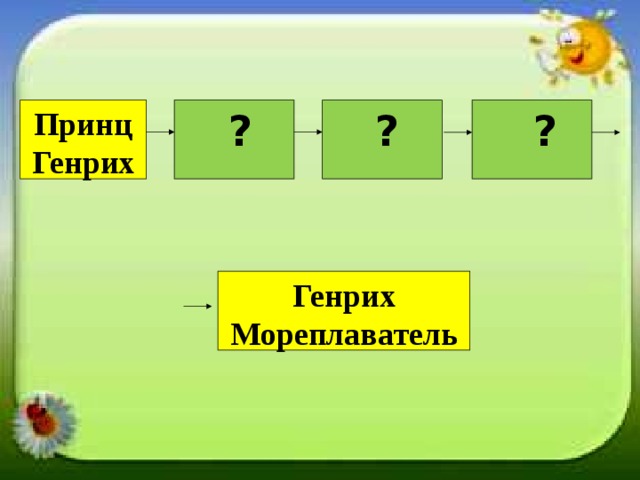 Принц Генрих

?

?

?

Генрих Мореплаватель